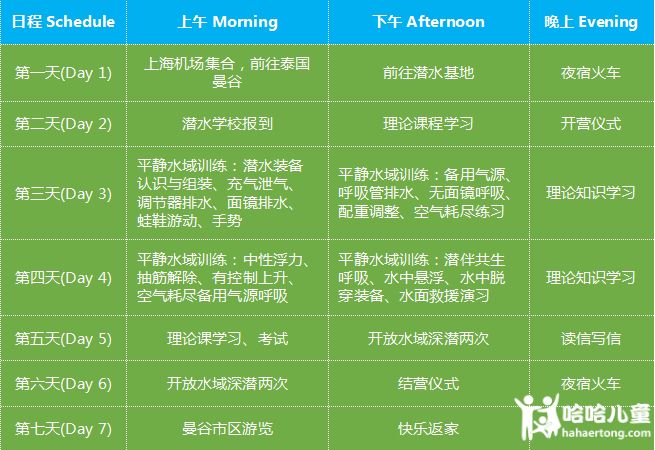 | 日程 Schedule | 上午 Morning | 下午 Afternoon | 晚上 Evening |
|---|---|---|---|
| 第一天(Day 1) | 上海机场集合，前往泰国曼谷 | 前往潜水基地 | 夜宿火车 |
| 第二天(Day 2) | 潜水学校报到 | 理论课程学习 | 开营仪式 |
| 第三天(Day 3) | 平静水域训练：潜水装备认识与组装、充气泄气、调节器排水、面镜排水、蛙鞋游动、手势 | 平静水域训练：备用气源、呼吸管排水、无面镜呼吸、配重调整、空气耗尽练习 | 理论知识学习 |
| 第四天(Day 4) | 平静水域训练：中性浮力、抽筋解除、有控制上升、空气耗尽备用气源呼吸 | 平静水域训练：潜伴共生呼吸、水中悬浮、水中脱穿装备、水面救援演习 | 理论知识学习 |
| 第五天(Day 5) | 理论课学习、考试 | 开放水域深潜两次 | 读信写信 |
| 第六天(Day 6) | 开放水域深潜两次 | 结营仪式 | 夜宿火车 |
| 第七天(Day 7) | 曼谷市区游览 | 快乐返家 | |

哈哈儿童
hahaertong.com